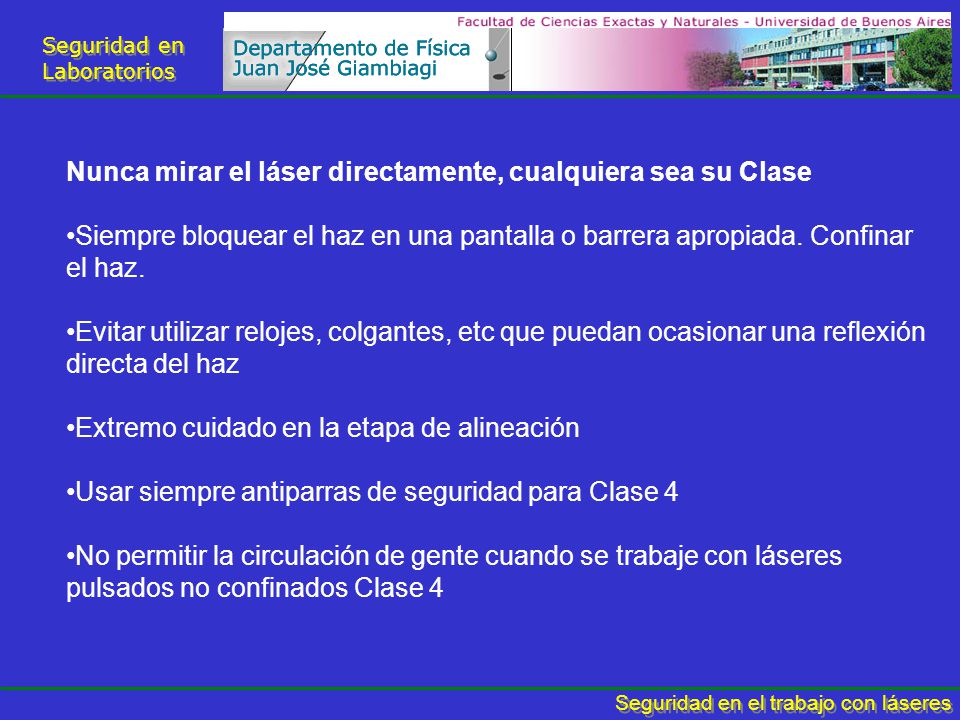 Seguridad en Laboratorios

Facultad de Ciencias Exactas y Naturales - Universidad de Buenos Aires

Departamento de Física
Juan José Giambiagi

Nunca mirar el láser directamente, cualquiera sea su Clase

•Siempre bloquear el haz en una pantalla o barrera apropiada. Confinar el haz.

•Evitar utilizar relojes, colgantes, etc que puedan ocasionar una reflexión directa del haz

•Extremo cuidado en la etapa de alineación

•Usar siempre antiparras de seguridad para Clase 4

•No permitir la circulación de gente cuando se trabaje con láseres pulsados no confinados Clase 4

Seguridad en el trabajo con láseres